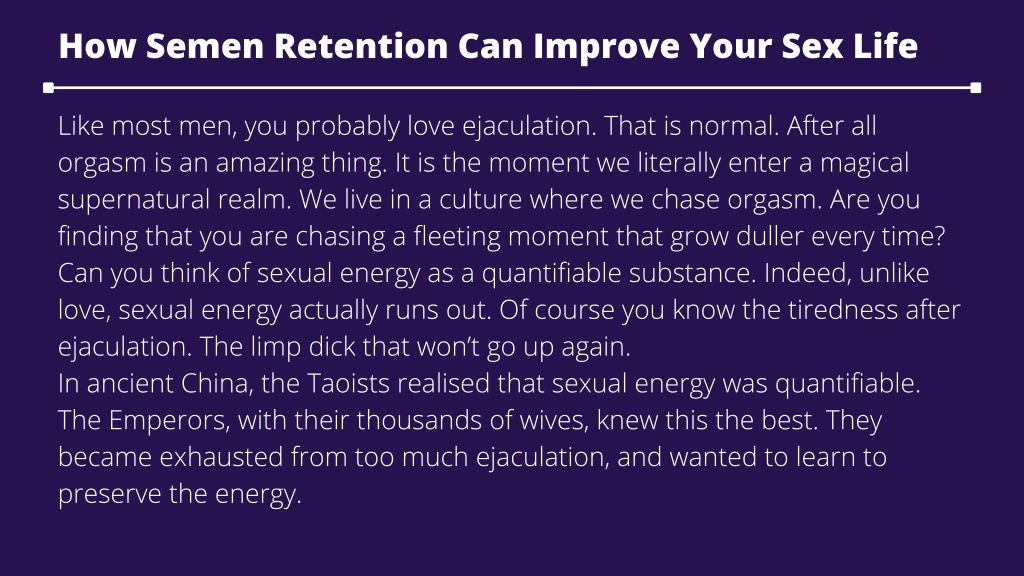 How Semen Retention Can Improve Your Sex Life

Like most men, you probably love ejaculation. That is normal. After all orgasm is an amazing thing. It is the moment we literally enter a magical supernatural realm. We live in a culture where we chase orgasm. Are you finding that you are chasing a fleeting moment that grow duller every time? Can you think of sexual energy as a quantifiable substance. Indeed, unlike love, sexual energy actually runs out. Of course you know the tiredness after ejaculation. The limp dick that won't go up again.
In ancient China, the Taoists realised that sexual energy was quantifiable. The Emperors, with their thousands of wives, knew this the best. They became exhausted from too much ejaculation, and wanted to learn to preserve the energy.